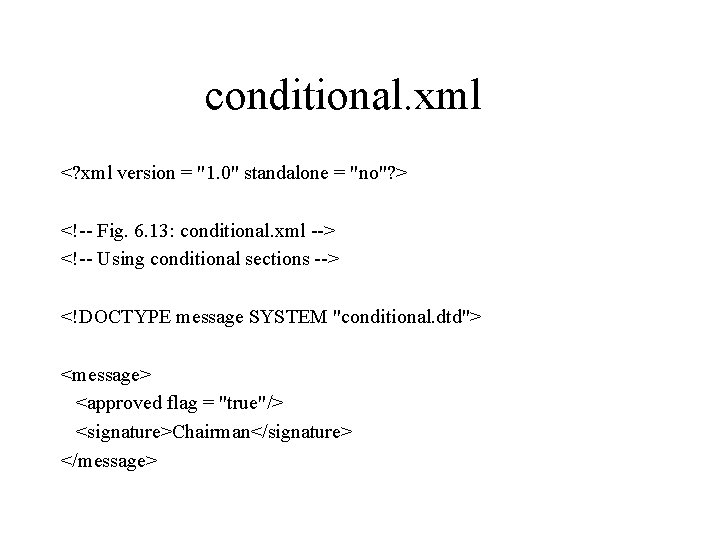 conditional.xml

<?xml version = "1.0" standalone = "no"?>

<!-- Fig. 6.13: conditional.xml -->
<!-- Using conditional sections -->

<!DOCTYPE message SYSTEM "conditional.dtd">

<message>
<approved flag = "true"/>
<signature>Chairman</signature>
</message>